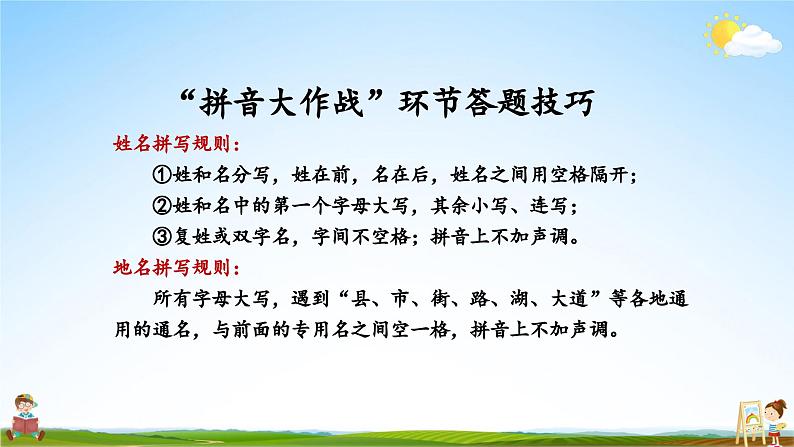 “拼音大作战”环节答题技巧

姓名拼写规则：

①姓和名分写，姓在前，名在后，姓名之间用空格隔开；

②姓和名中的第一个字母大写，其余小写、连写；

③复姓或双字名，字间不空格；拼音上不加声调。

地名拼写规则：

所有字母大写，遇到“县、市、街、路、湖、大道”等各地通用的通名，与前面的专用名之间空一格，拼音上不加声调。